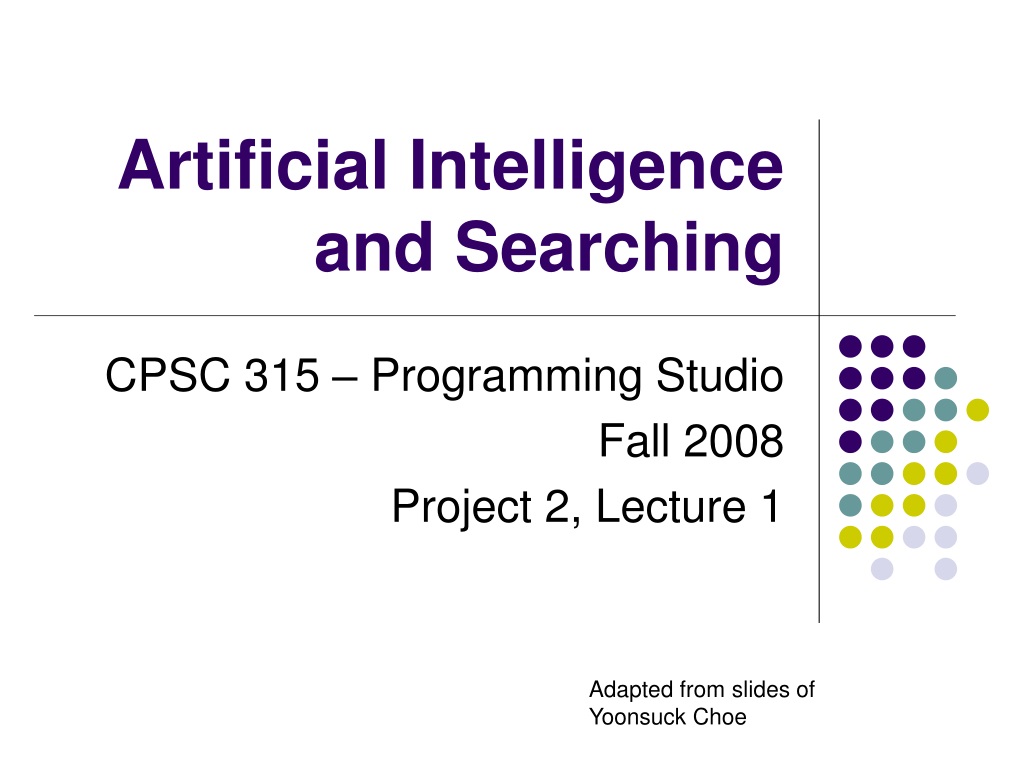 Artificial Intelligence and Searching

CPSC 315 – Programming Studio
Fall 2008
Project 2, Lecture 1

Adapted from slides of Yoonsuck Choe